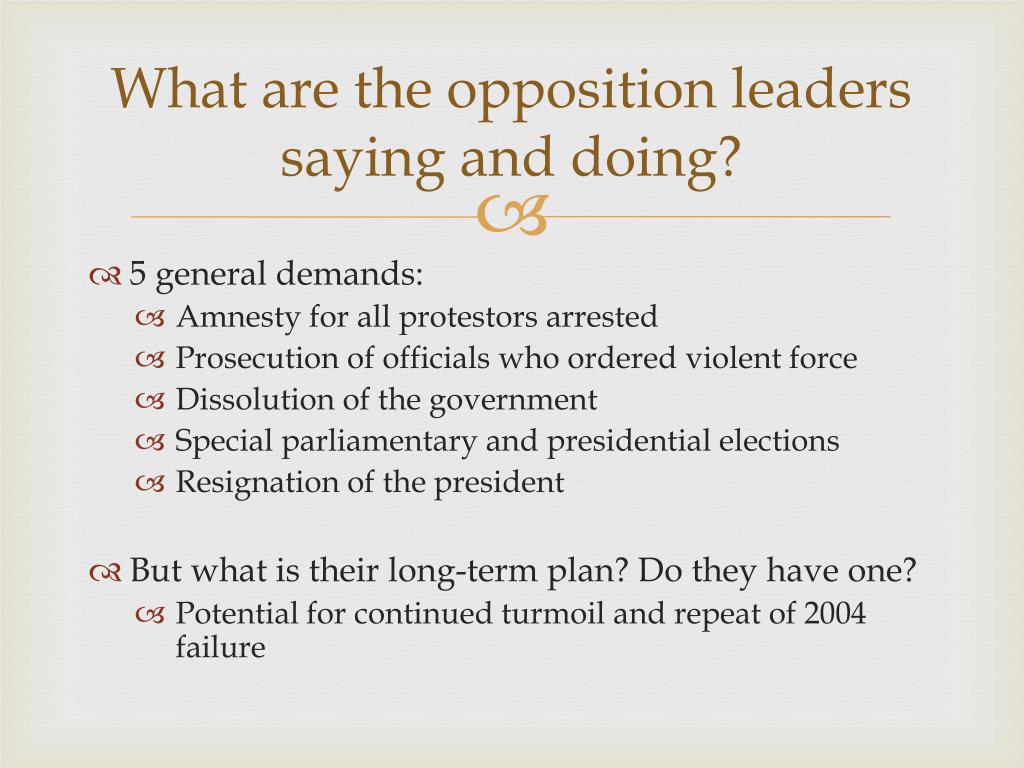 What are the opposition leaders saying and doing?

5 general demands:

Amnesty for all protestors arrested

Prosecution of officials who ordered violent force

Dissolution of the government

Special parliamentary and presidential elections

Resignation of the president

But what is their long-term plan? Do they have one?

Potential for continued turmoil and repeat of 2004 failure